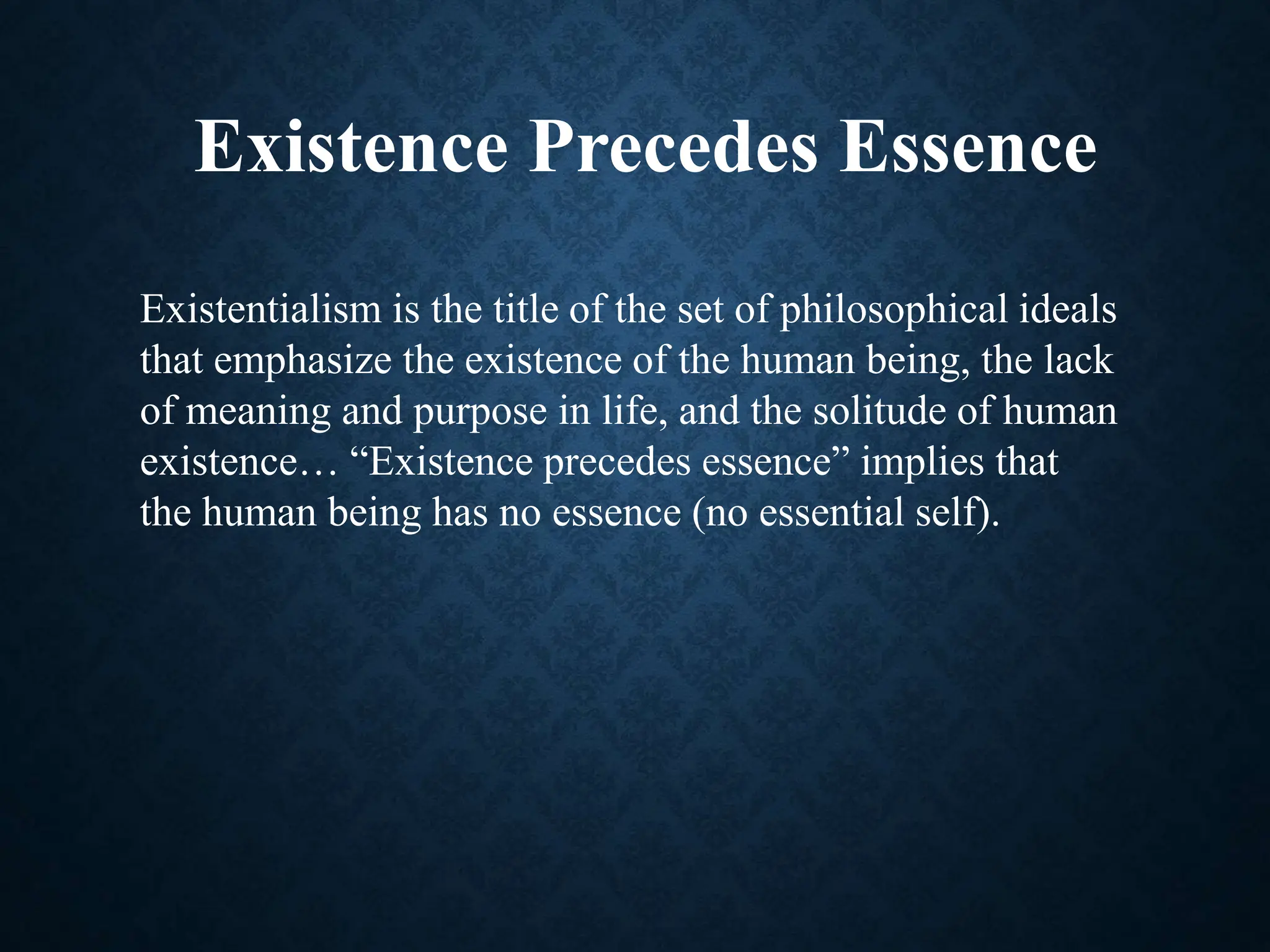 Existence Precedes Essence

Existentialism is the title of the set of philosophical ideals that emphasize the existence of the human being, the lack of meaning and purpose in life, and the solitude of human existence… “Existence precedes essence” implies that the human being has no essence (no essential self).